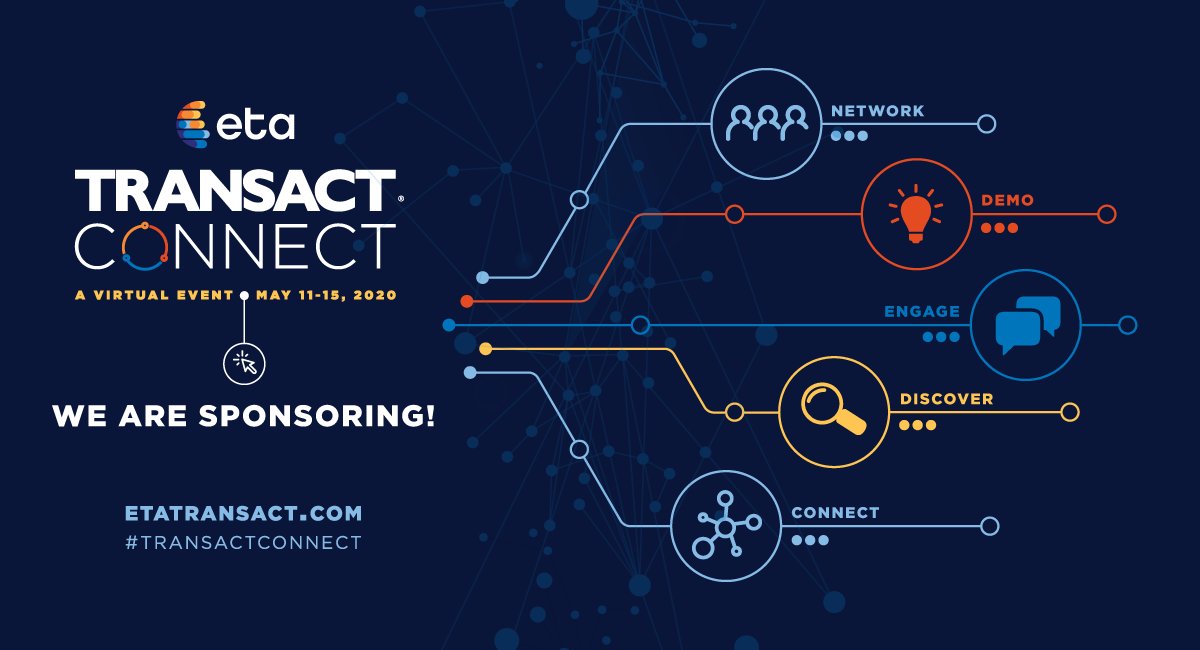 eta

TRANSACT®
CONNECT

A VIRTUAL EVENT • MAY 11-15, 2020

WE ARE SPONSORING!

ETATRANSACT.COM
#TRANSACTCONNECT

NETWORK

DEMO

ENGAGE

DISCOVER

CONNECT